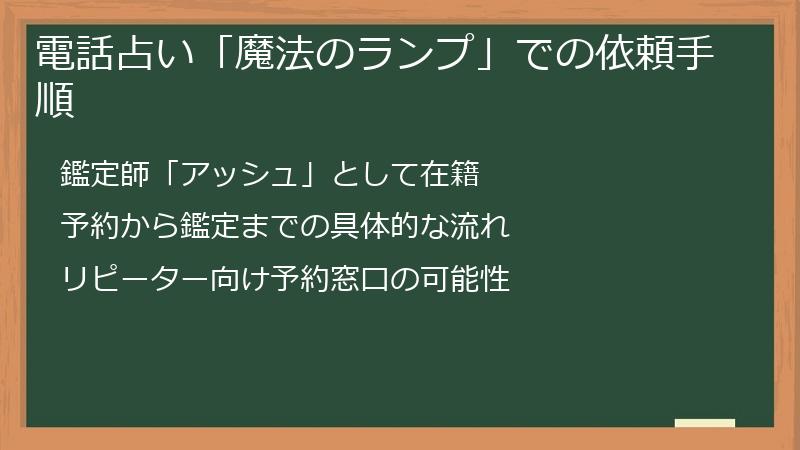 電話占い「魔法のランプ」での依頼手順

鑑定師「アッシュ」として在籍

予約から鑑定までの具体的な流れ

リピーター向け予約窓口の可能性